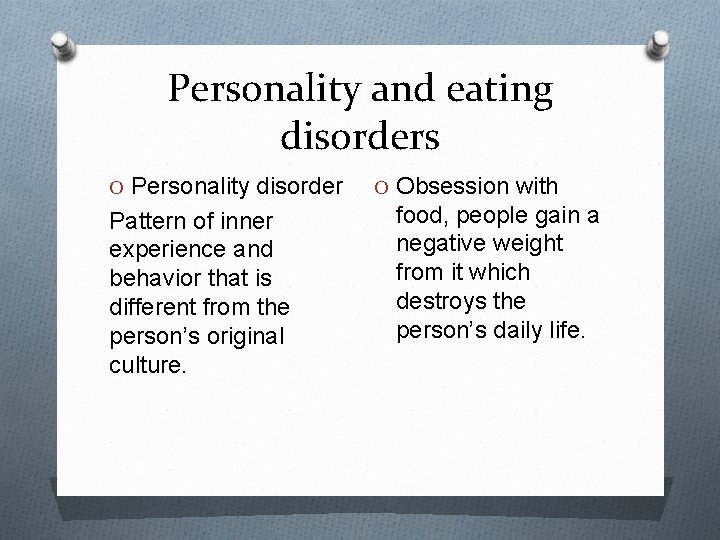 Personality and eating disorders

O Personality disorder

Pattern of inner experience and behavior that is different from the person’s original culture.

O Obsession with food, people gain a negative weight from it which destroys the person’s daily life.